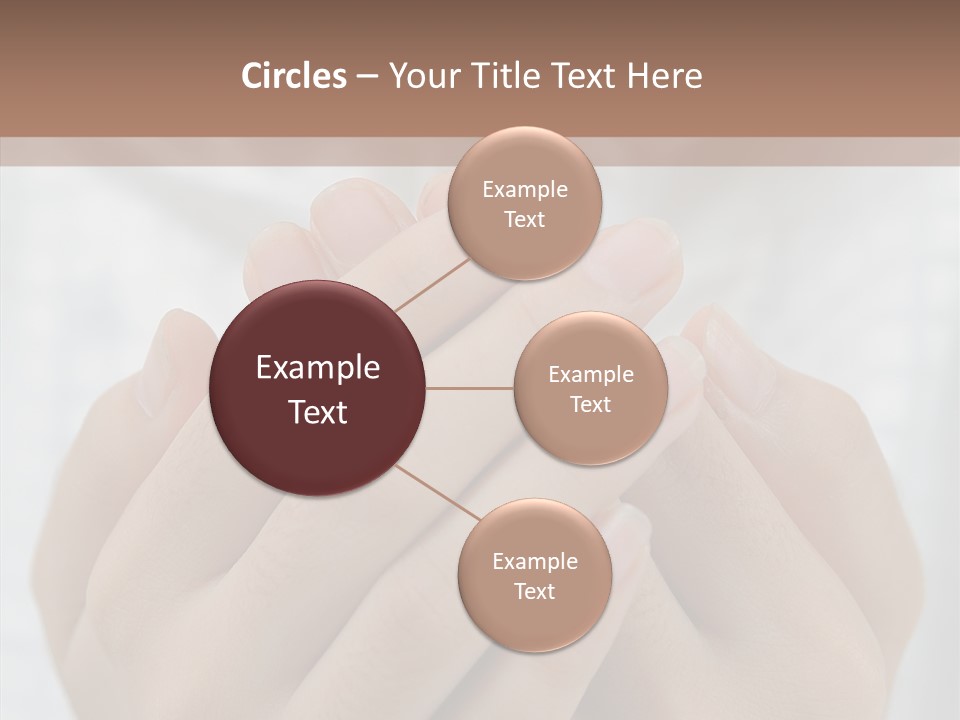 Circles – Your Title Text Here

Example Text

Example Text

Example Text

Example Text